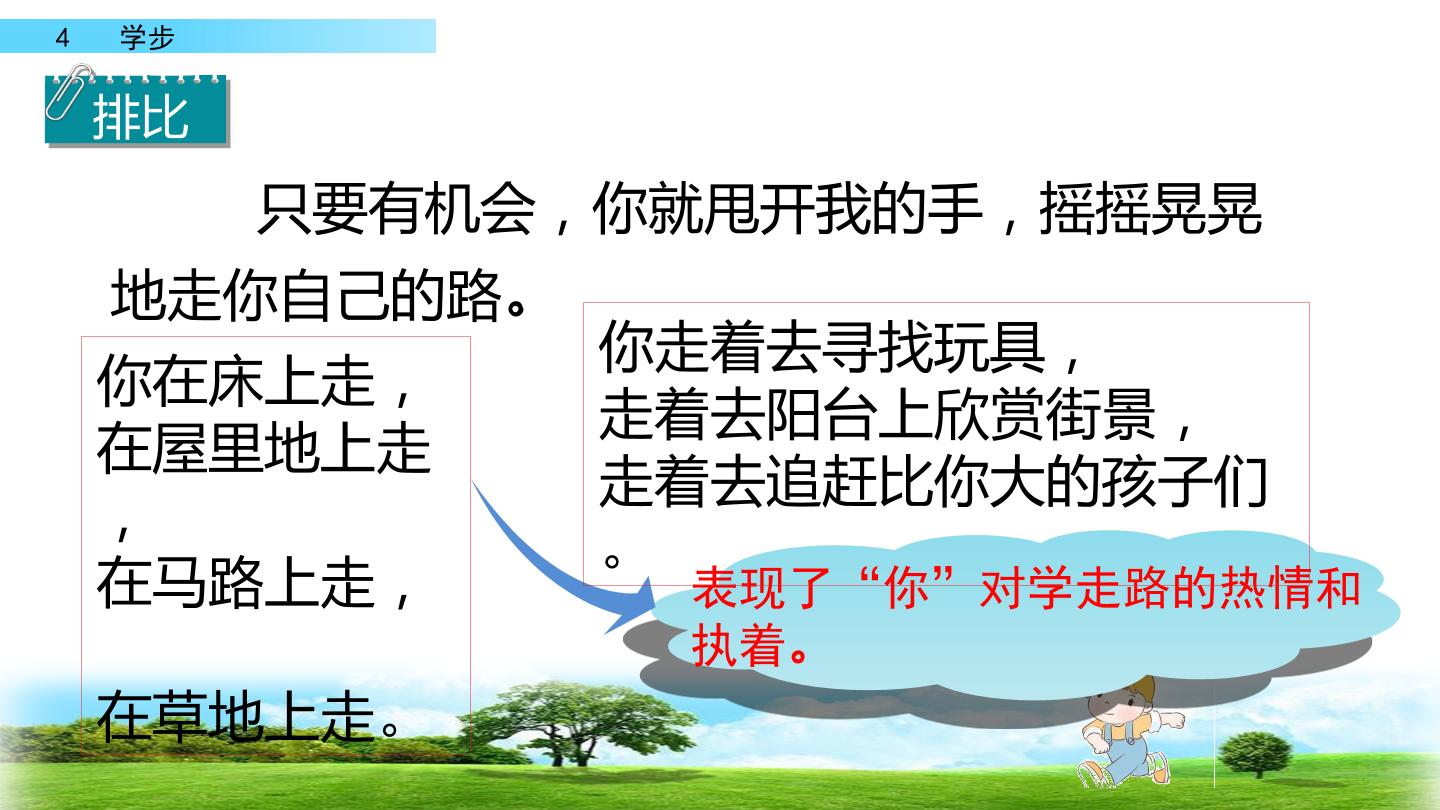 4 学步

排比

只要有机会，你就甩开我的手，摇摇晃晃地走你自己的路。

你在床上走，
在屋里地上走，
在马路上走，

在草地上走。

你走着去寻找玩具，
走着去阳台上欣赏街景，
走着去追赶比你大的孩子们。

表现了“你”对学走路的热情和执着。